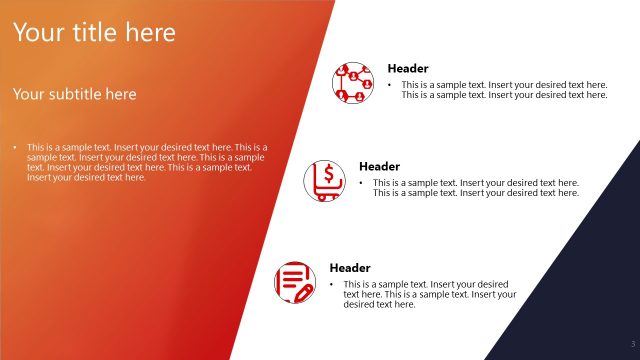 Your title here

Your subtitle here

• This is a sample text. Insert your desired text here. This is a sample text. Insert your desired text here. This is a sample text. Insert your desired text here. This is a sample text. Insert your desired text here.

Header

• This is a sample text. Insert your desired text here. This is a sample text. Insert your desired text here.

Header

• This is a sample text. Insert your desired text here. This is a sample text. Insert your desired text here.

Header

• This is a sample text. Insert your desired text here. This is a sample text. Insert your desired text here.

3